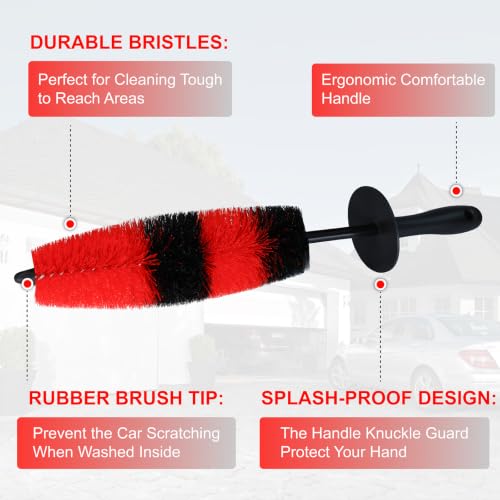 DURABLE BRISTLES:

Perfect for Cleaning Tough to Reach Areas

Ergonomic Comfortable Handle

RUBBER BRUSH TIP:

Prevent the Car Scratching When Washed Inside

SPLASH-PROOF DESIGN:

The Handle Knuckle Guard Protect Your Hand